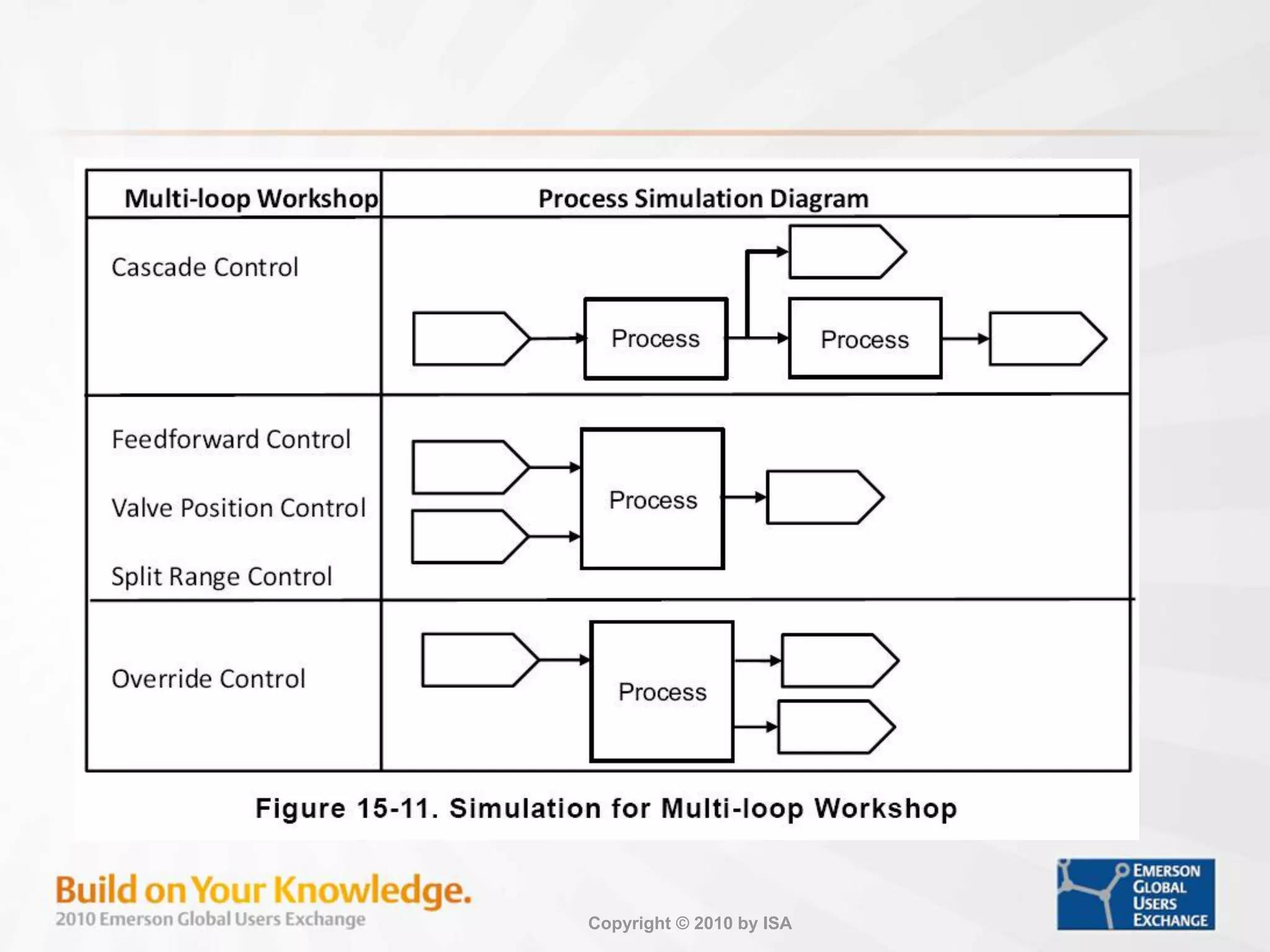 | Multi-loop Workshop | Process Simulation Diagram |
|---|---|
| Cascade Control | Process Process |
| Feedforward Control Valve Position Control Split Range Control | Process |
| Override Control | Process |

Figure 15-11. Simulation for Multi-loop Workshop

Build on Your Knowledge.
2010 Emerson Global Users Exchange

Copyright © 2010 by ISA

EMERSON GLOBAL USERS EXCHANGE